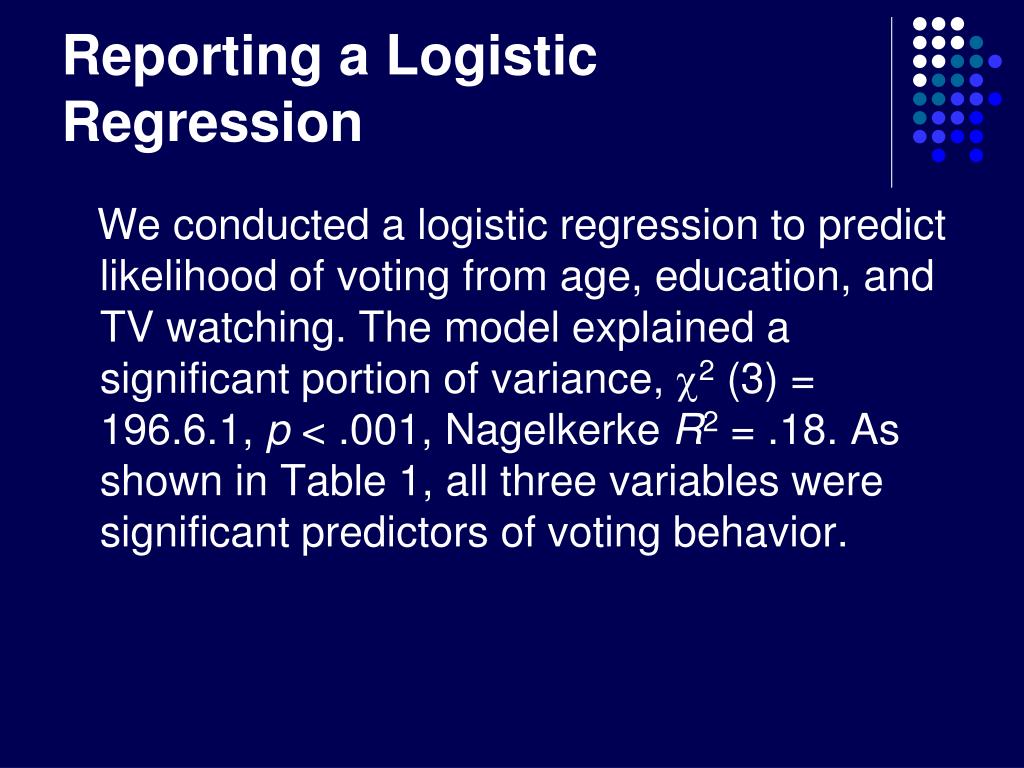 Reporting a Logistic Regression

We conducted a logistic regression to predict likelihood of voting from age, education, and TV watching. The model explained a significant portion of variance, $\chi^2$ (3) = 196.6.1, $p$ < .001, Nagelkerke $R^2$ = .18. As shown in Table 1, all three variables were significant predictors of voting behavior.